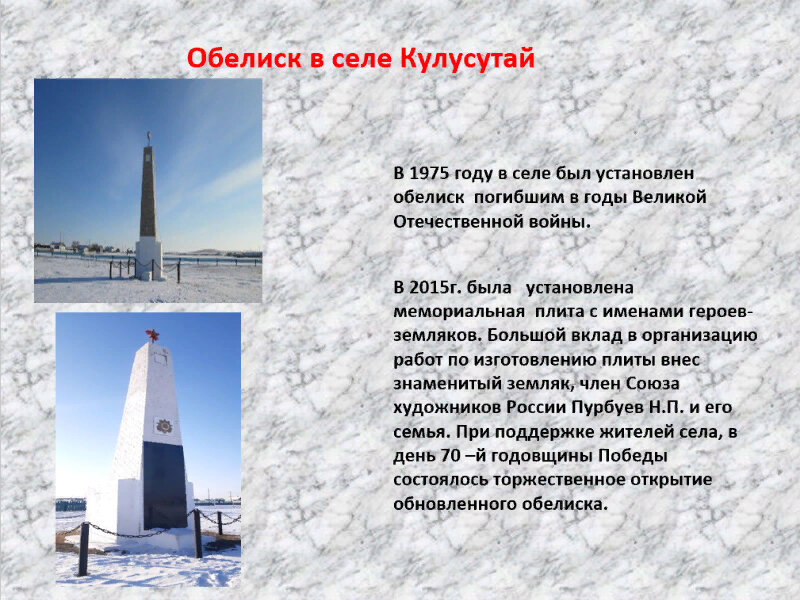 Обелиск в селе Кулусутай

В 1975 году в селе был установлен обелиск погибшим в годы Великой Отечественной войны.

В 2015г. была установлена мемориальная плита с именами героев-земляков. Большой вклад в организацию работ по изготовлению плиты внес знаменитый земляк, член Союза художников России Пурбуев Н.П. и его семья. При поддержке жителей села, в день 70 –й годовщины Победы состоялось торжественное открытие обновленного обелиска.